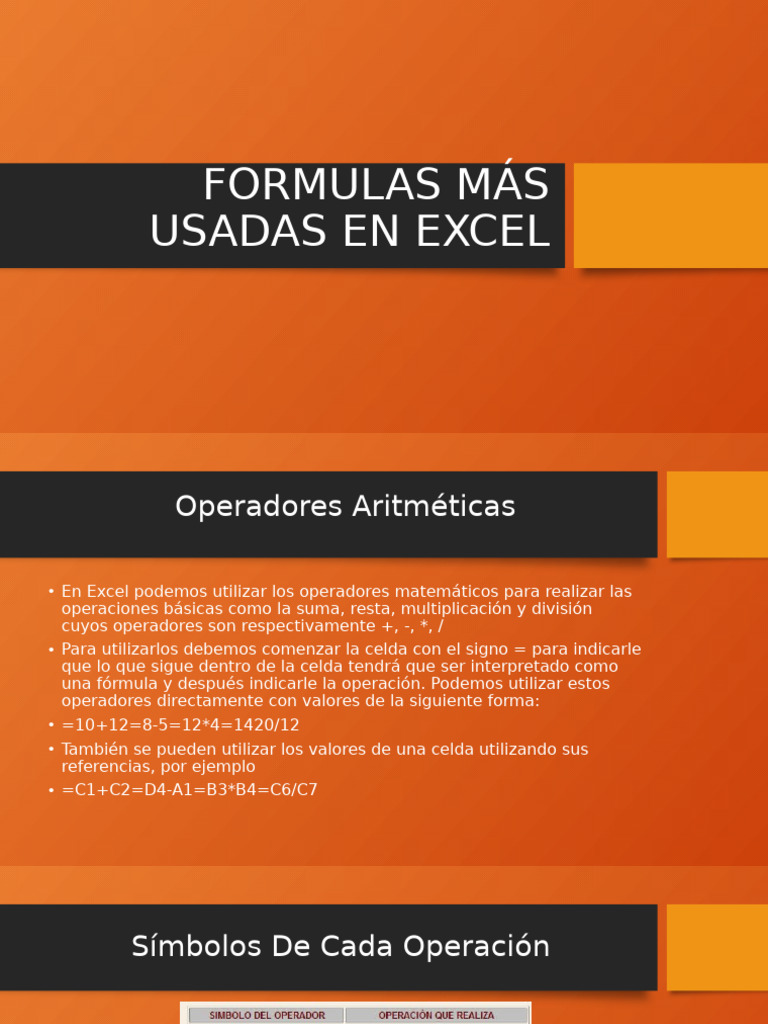 FORMULAS MÁS USADAS EN EXCEL

Operadores Aritméticas

• En Excel podemos utilizar los operadores matemáticos para realizar las operaciones básicas como la suma, resta, multiplicación y división cuyos operadores son respectivamente +, -, *, /

• Para utilizarlos debemos comenzar la celda con el signo = para indicarle que lo que sigue dentro de la celda tendrá que ser interpretado como una fórmula y después indicarle la operación. Podemos utilizar estos operadores directamente con valores de la siguiente forma:

• =10+12=8-5=12*4=1420/12

• También se pueden utilizar los valores de una celda utilizando sus referencias, por ejemplo

• =C1+C2=D4-A1=B3*B4=C6/C7

Símbolos De Cada Operación

| SIMBOLO DEL OPERADOR | OPERACIÓN QUE REALIZA |
|---|---|